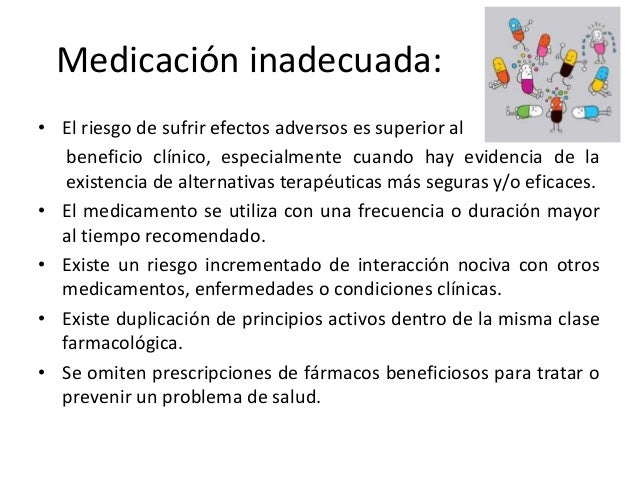 Medicación inadecuada:

• El riesgo de sufrir efectos adversos es superior al beneficio clínico, especialmente cuando hay evidencia de la existencia de alternativas terapéuticas más seguras y/o eficaces.

• El medicamento se utiliza con una frecuencia o duración mayor al tiempo recomendado.

• Existe un riesgo incrementado de interacción nociva con otros medicamentos, enfermedades o condiciones clínicas.

• Existe duplicación de principios activos dentro de la misma clase farmacológica.

• Se omiten prescripciones de fármacos beneficiosos para tratar o prevenir un problema de salud.